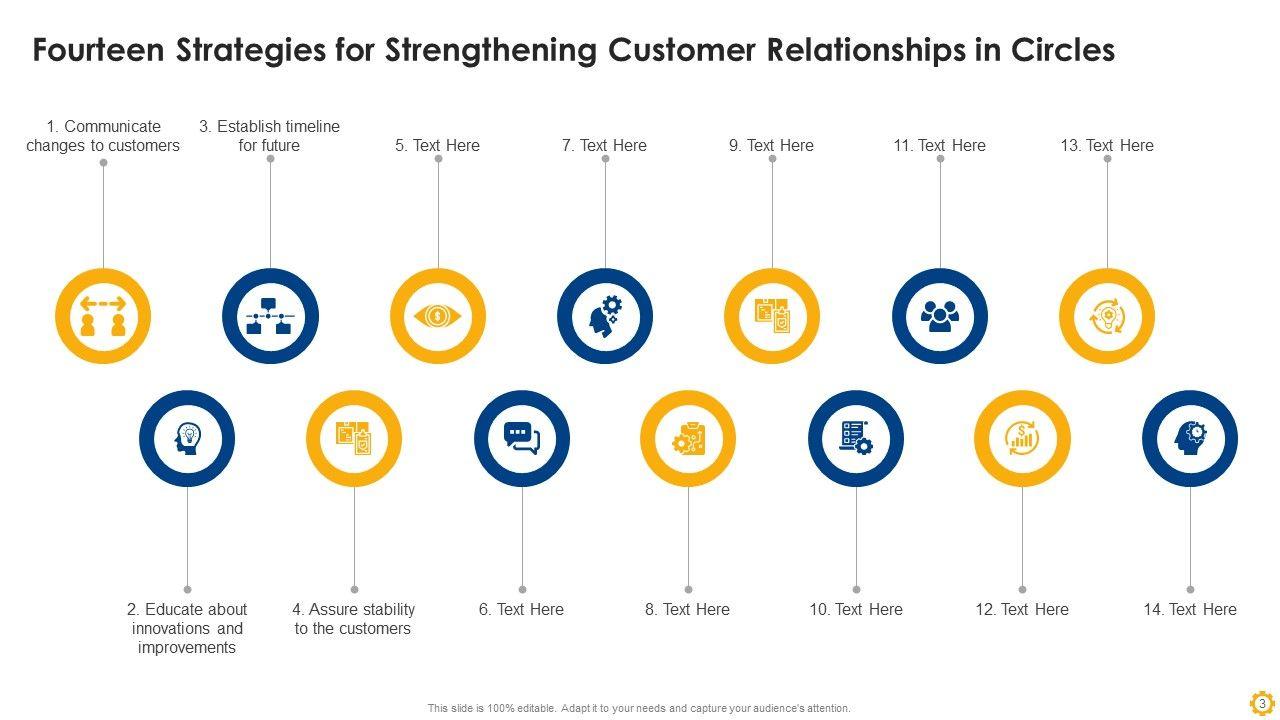 Fourteen Strategies for Strengthening Customer Relationships in Circles

1. Communicate changes to customers

3. Establish timeline for future

5. Text Here

7. Text Here

9. Text Here

11. Text Here

13. Text Here

2. Educate about innovations and improvements

4. Assure stability to the customers

6. Text Here

8. Text Here

10. Text Here

12. Text Here

14. Text Here

This slide is 100% editable. Adapt it to your needs and capture your audience's attention.

3